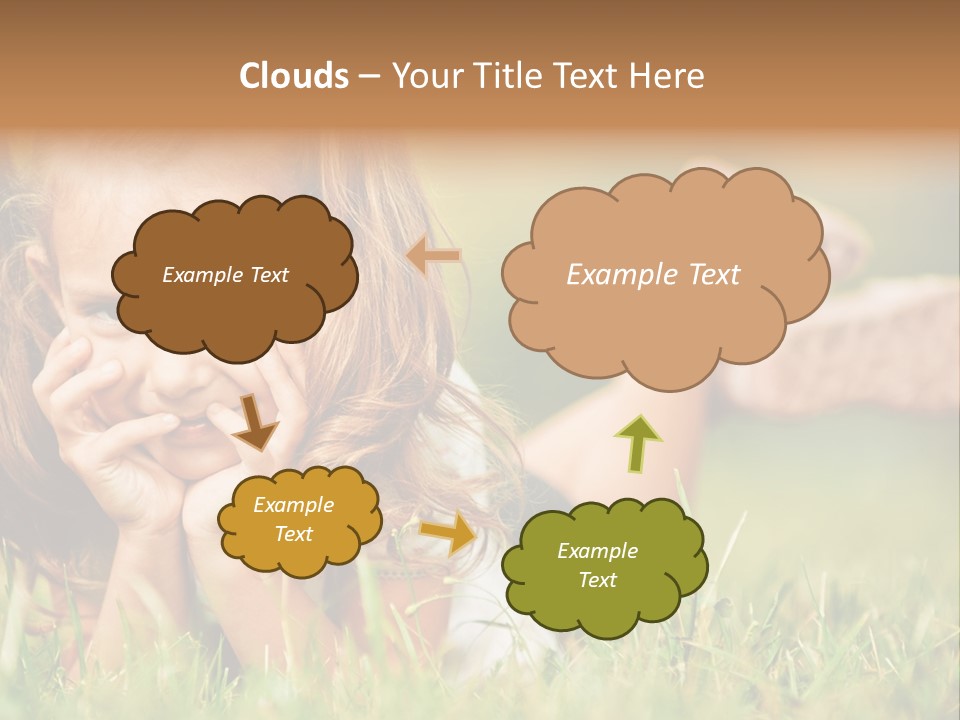 Clouds – Your Title Text Here

Example Text

Example Text

Example Text

Example Text